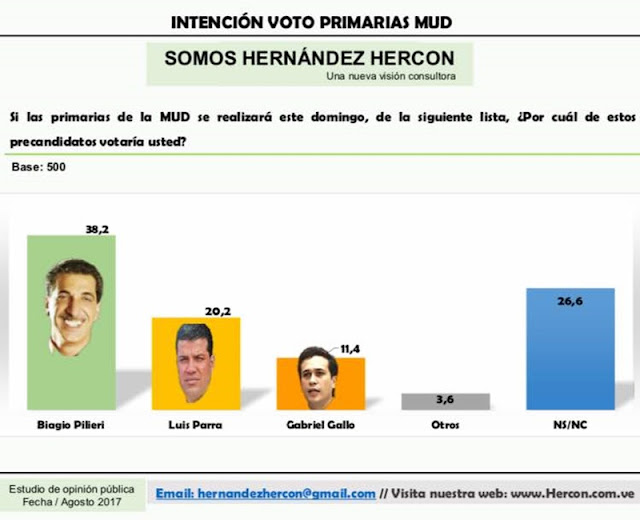 INTENCIÓN VOTO PRIMARIAS MUD

SOMOS HERNÁNDEZ HERCON
Una nueva visión consultora

Si las primarias de la MUD se realizará este domingo, de la siguiente lista, ¿Por cuál de estos precandidatos votaría usted?

Base: 500

38,2
20,2
11,4
3,6
26,6

Biagio Pilieri
Luis Parra
Gabriel Gallo
Otros
NS/NC

Estudio de opinión pública
Fecha / Agosto 2017

Email: hernandezhercon@gmail.com // Visita nuestra web: www.Hercon.com.ve